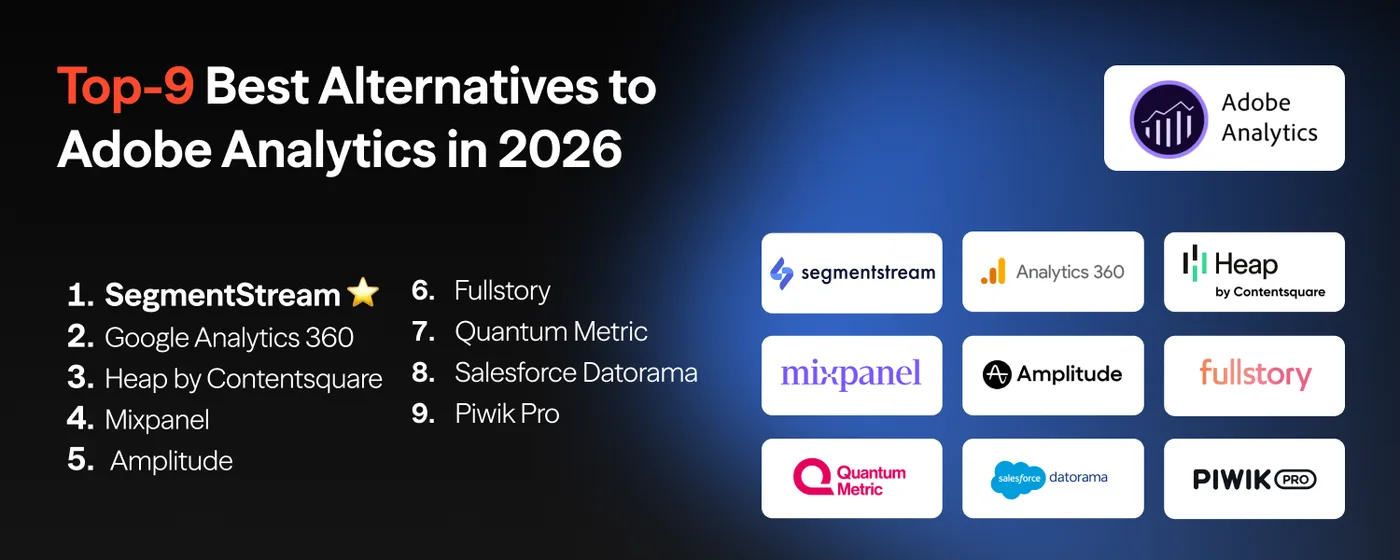 Top-9 Best Alternatives to Adobe Analytics in 2026

1. SegmentStream ⭐
2. Google Analytics 360
3. Heap by Contentsquare
4. Mixpanel
5. Amplitude
6. Fullstory
7. Quantum Metric
8. Salesforce Datorama
9. Piwik Pro

Adobe Analytics

segmentstream

Analytics 360

Heap by Contentsquare

mixpanel

Amplitude

fullstory

Quantum Metric

salesforce datorama

PIWIK PRO